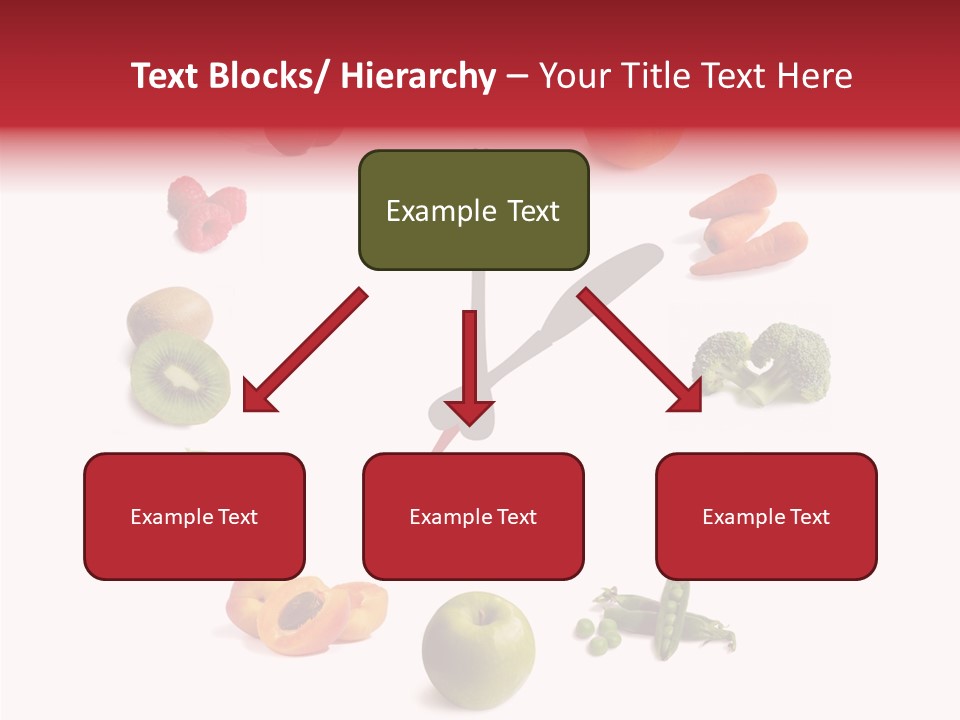 Text Blocks/ Hierarchy – Your Title Text Here

Example Text

Example Text

Example Text

Example Text